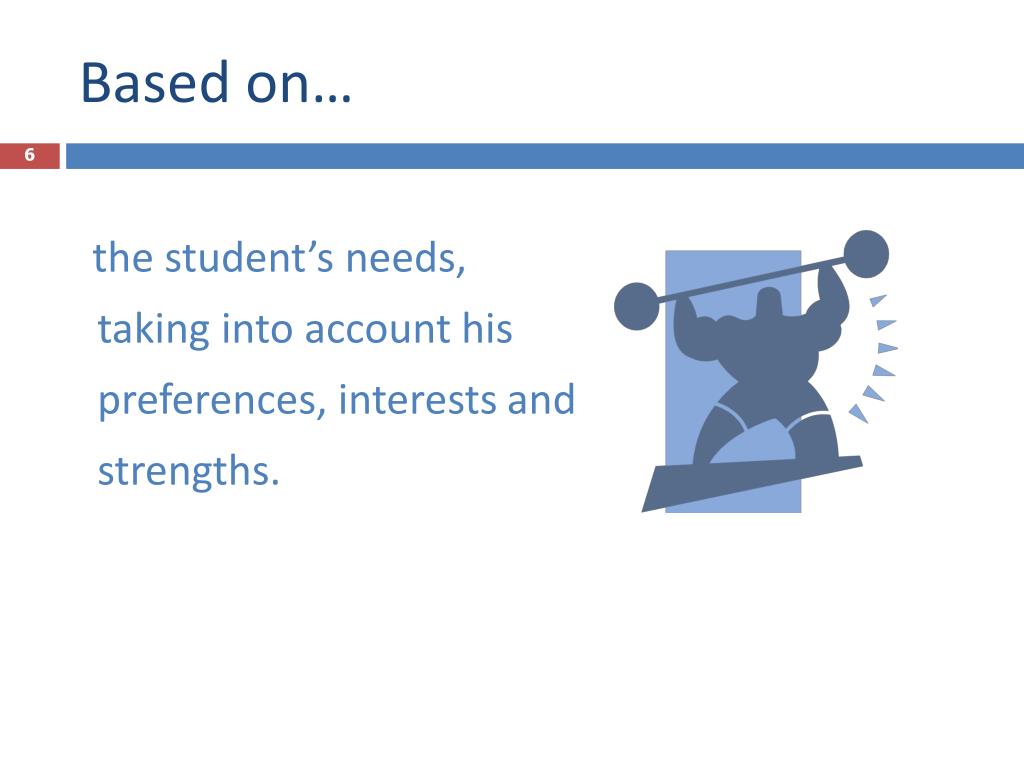 Based on…

6

the student’s needs, taking into account his preferences, interests and strengths.